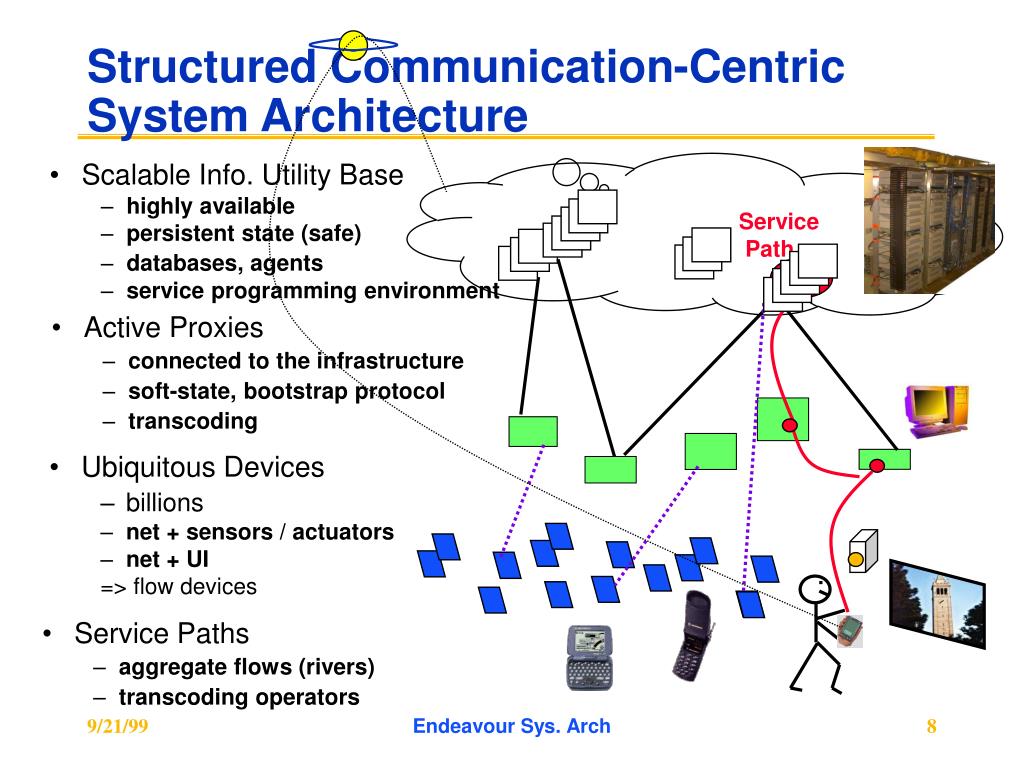 Structured Communication-Centric System Architecture

• Scalable Info. Utility Base
– highly available
– persistent state (safe)
– databases, agents
– service programming environment

• Active Proxies
– connected to the infrastructure
– soft-state, bootstrap protocol
– transcoding

• Ubiquitous Devices
– billions
– net + sensors / actuators
– net + UI
=> flow devices

• Service Paths
– aggregate flows (rivers)
– transcoding operators

Service Path

9/21/99
Endeavour Sys. Arch
8